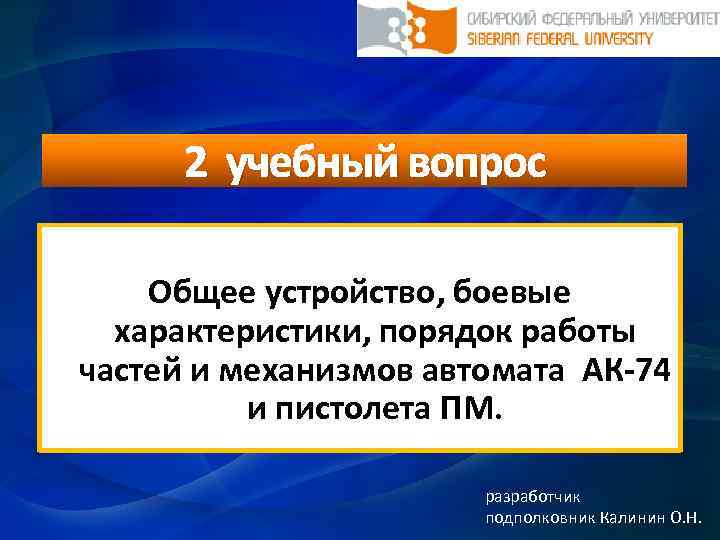 СИБИРСКИЙ ФЕДЕРАЛЬНЫЙ УНИВЕРСИТЕТ
SIBERIAN FEDERAL UNIVERSITY

2 учебный вопрос

Общее устройство, боевые характеристики, порядок работы частей и механизмов автомата АК-74 и пистолета ПМ.

разработчик
подполковник Калинин О.Н.